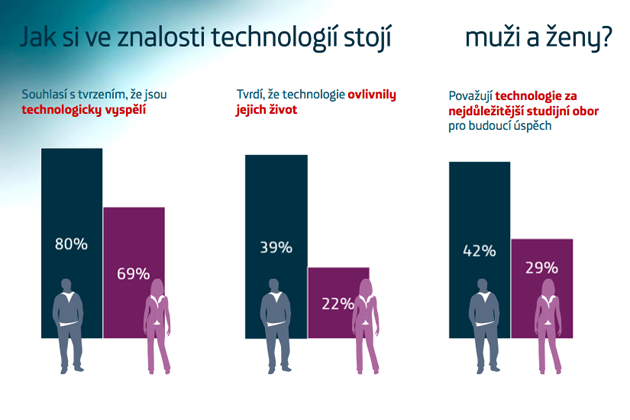 Jak si ve znalosti technologií stojí muži a ženy?

Souhlasí s tvrzením, že jsou technologicky vyspělí

80%

69%

Tvrdí, že technologie ovlivnily jejich život

39%

22%

Považují technologie za nejdůležitější studijní obor pro budoucí úspěch

42%

29%